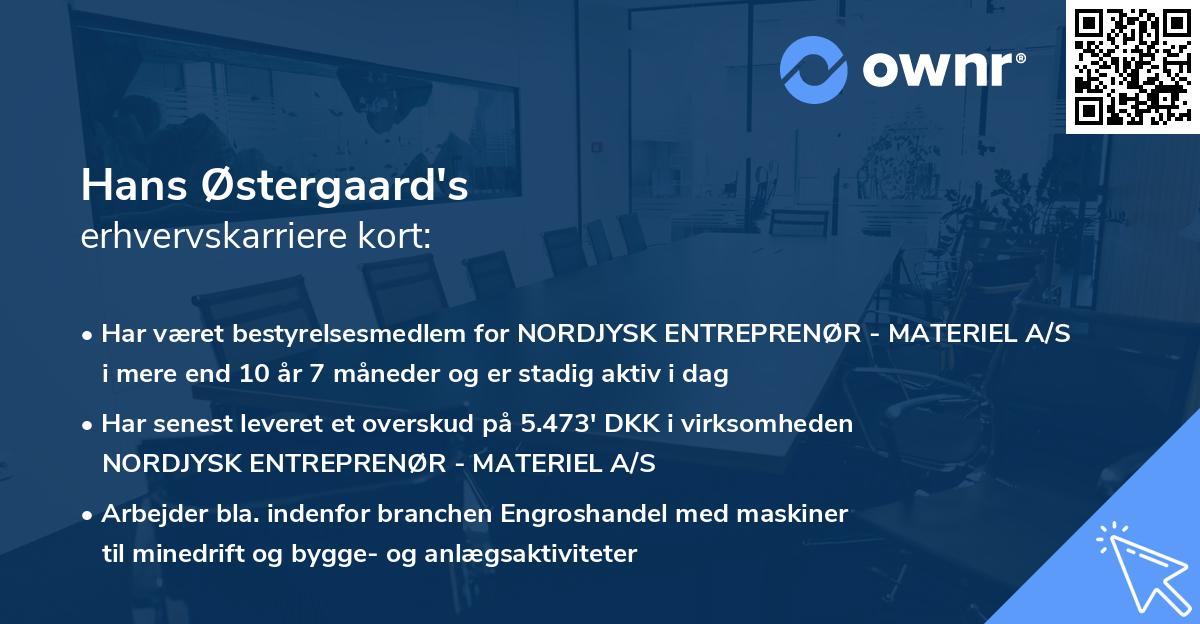 ownr®

Hans Østergaard's
erhvervskarriere kort:

• Har været bestyrelsesmedlem for NORDJYSK ENTREPRENØR - MATERIEL A/S i mere end 10 år 7 måneder og er stadig aktiv i dag

• Har senest leveret et overskud på 5.473' DKK i virksomheden NORDJYSK ENTREPRENØR - MATERIEL A/S

• Arbejder bla. indenfor branchen Engroshandel med maskiner til minedrift og bygge- og anlægsaktiviteter